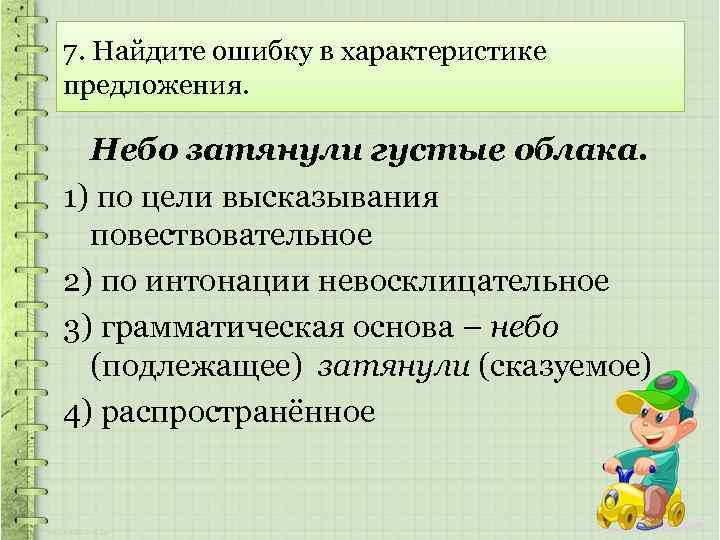 7. Найдите ошибку в характеристике предложения.

Небо затянули густые облака.

1) по цели высказывания повествовательное

2) по интонации невосклицательное

3) грамматическая основа – небо (подлежащее) затянули (сказуемое)

4) распространённое